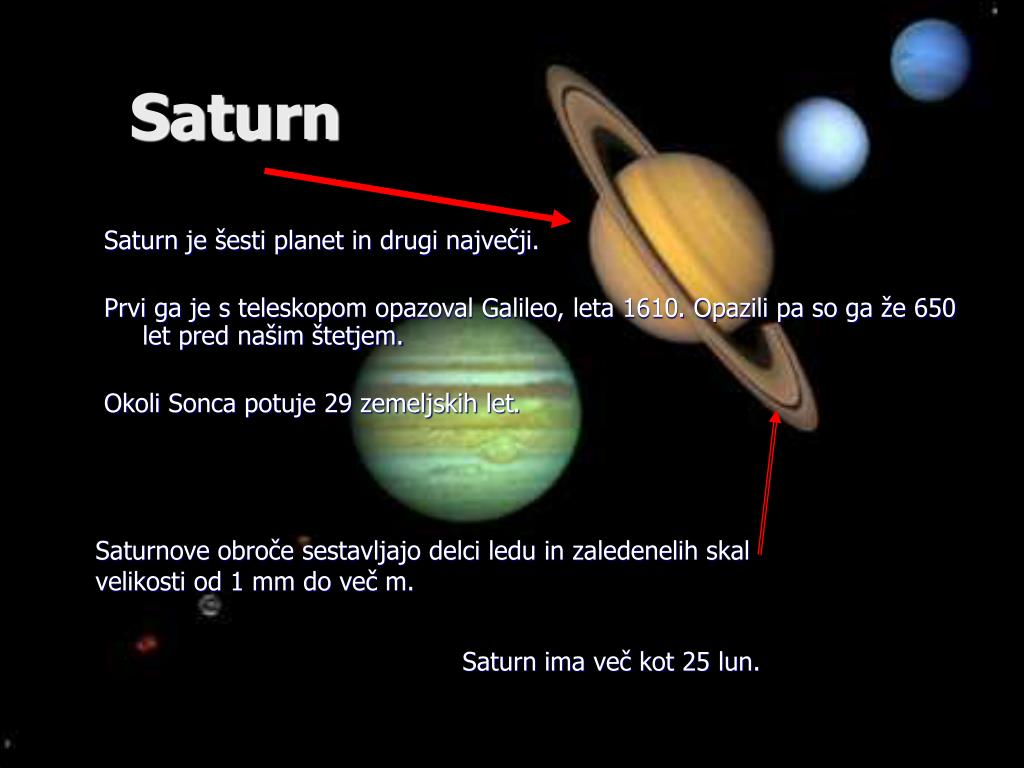 Saturn

Saturn je šesti planet in drugi največji.

Prvi ga je s teleskopom opazoval Galileo, leta 1610. Opazili pa so ga že 650 let pred našim štetjem.

Okoli Sonca potuje 29 zemeljskih let.

Saturnove obroče sestavljajo delci ledu in zaledenelih skal velikosti od 1 mm do več m.

Saturn ima več kot 25 lun.